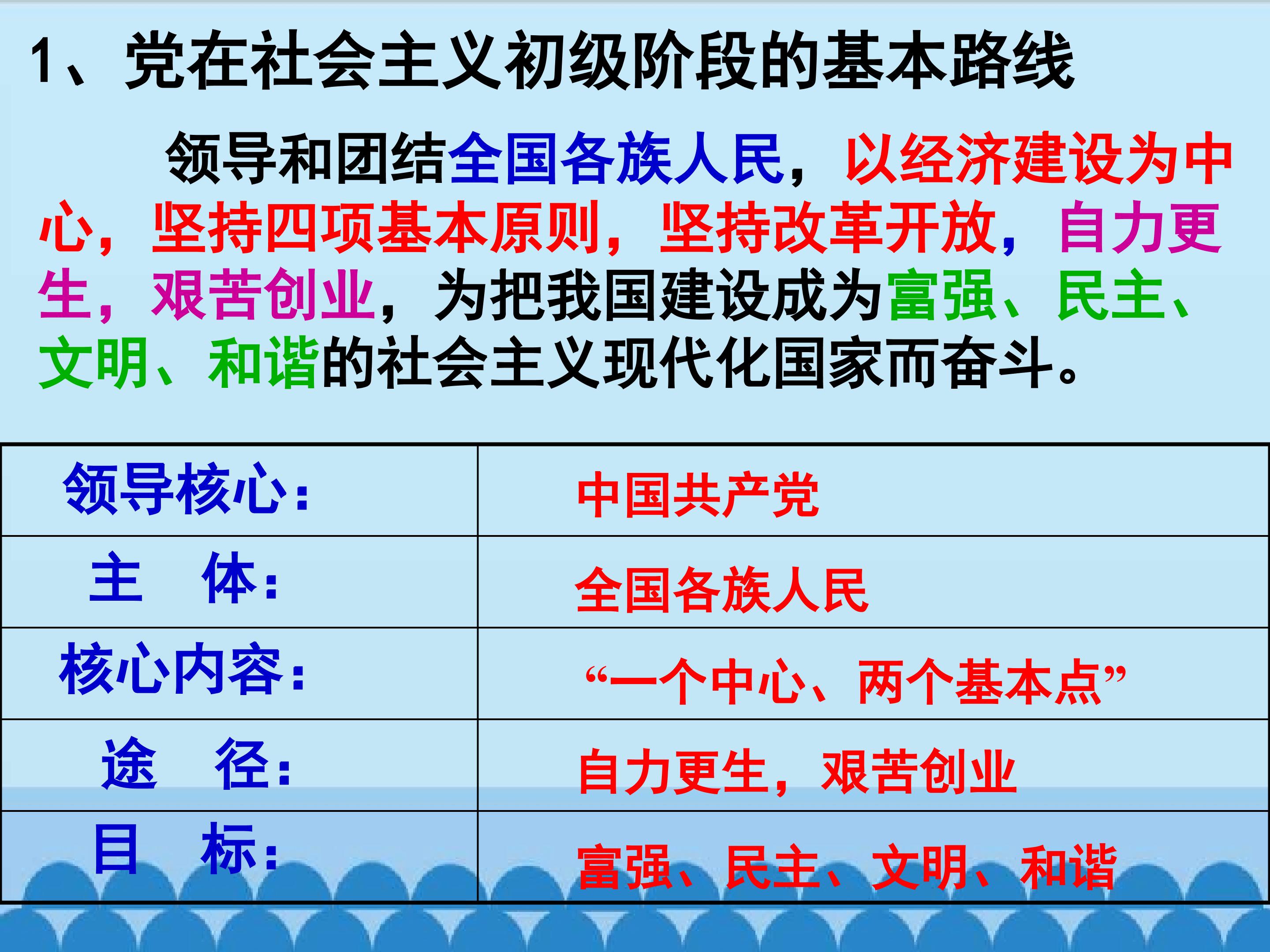 1、党在社会主义初级阶段的基本路线

领导和团结全国各族人民，以经济建设为中心，坚持四项基本原则，坚持改革开放，自力更生，艰苦创业，为把我国建设成为富强、民主、文明、和谐的社会主义现代化国家而奋斗。

| 领导核心： | 中国共产党 |
|---|---|
| 主　体： | 全国各族人民 |
| 核心内容： | “一个中心、两个基本点” |
| 途　径： | 自力更生，艰苦创业 |
| 目　标： | 富强、民主、文明、和谐 |